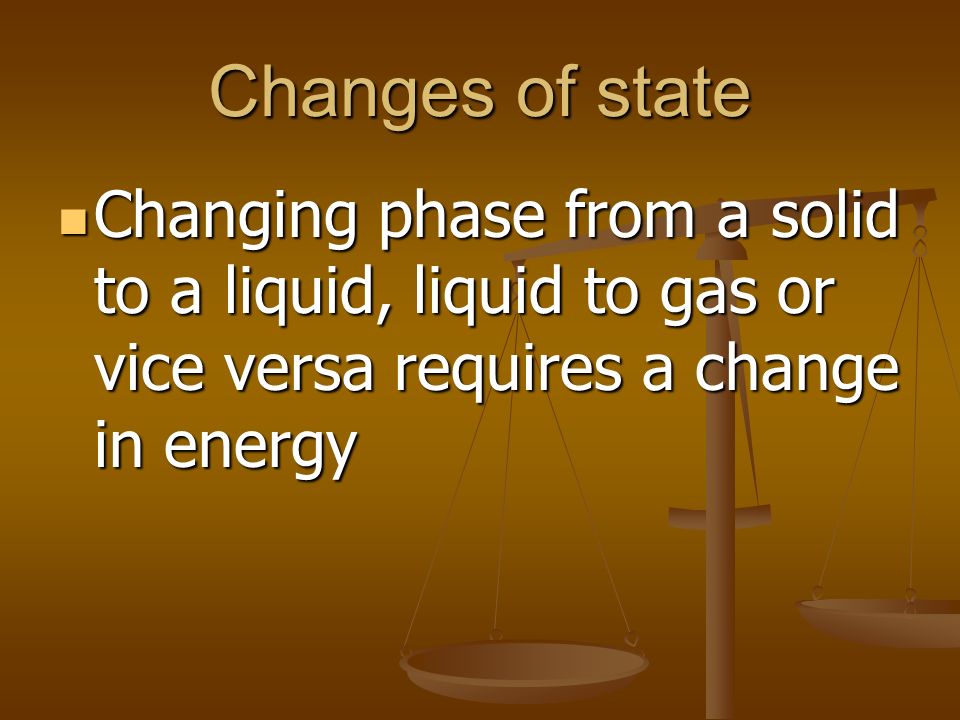 Changes of state

Changing phase from a solid to a liquid, liquid to gas or vice versa requires a change in energy